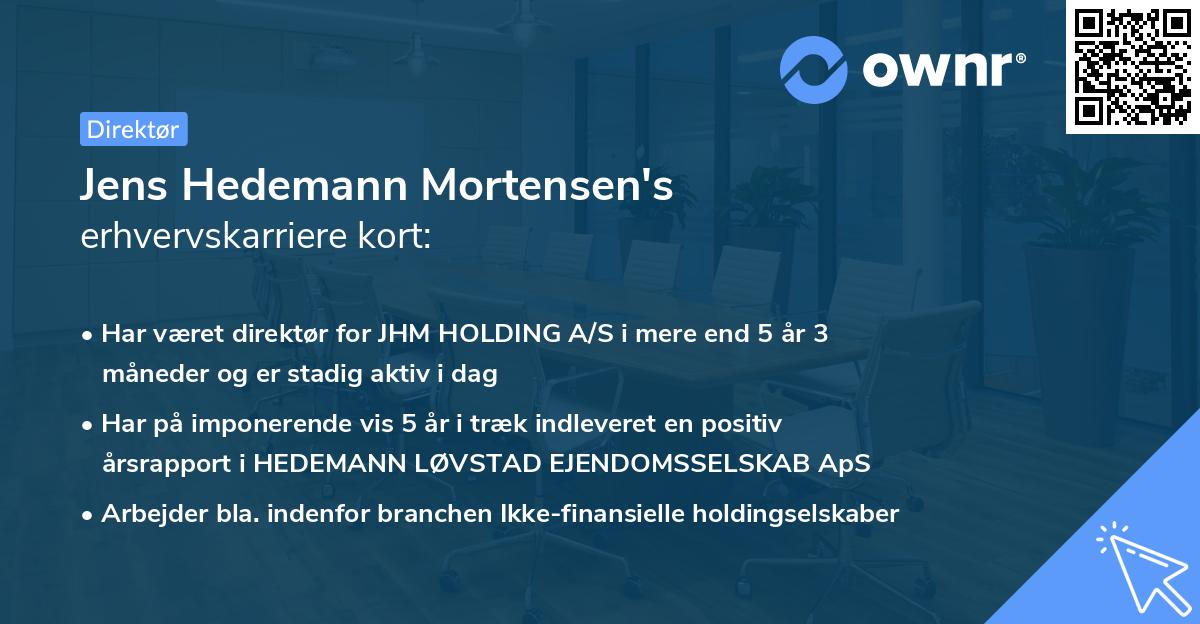 ownr®

Direktør

Jens Hedemann Mortensen's
erhvervskarriere kort:

• Har været direktør for JHM HOLDING A/S i mere end 5 år 3 måneder og er stadig aktiv i dag

• Har på imponerende vis 5 år i træk indleveret en positiv årsrapport i HEDEMANN LØVSTAD EJENDOMSSELSKAB ApS

• Arbejder bla. indenfor branchen Ikke-finansielle holdingselskaber